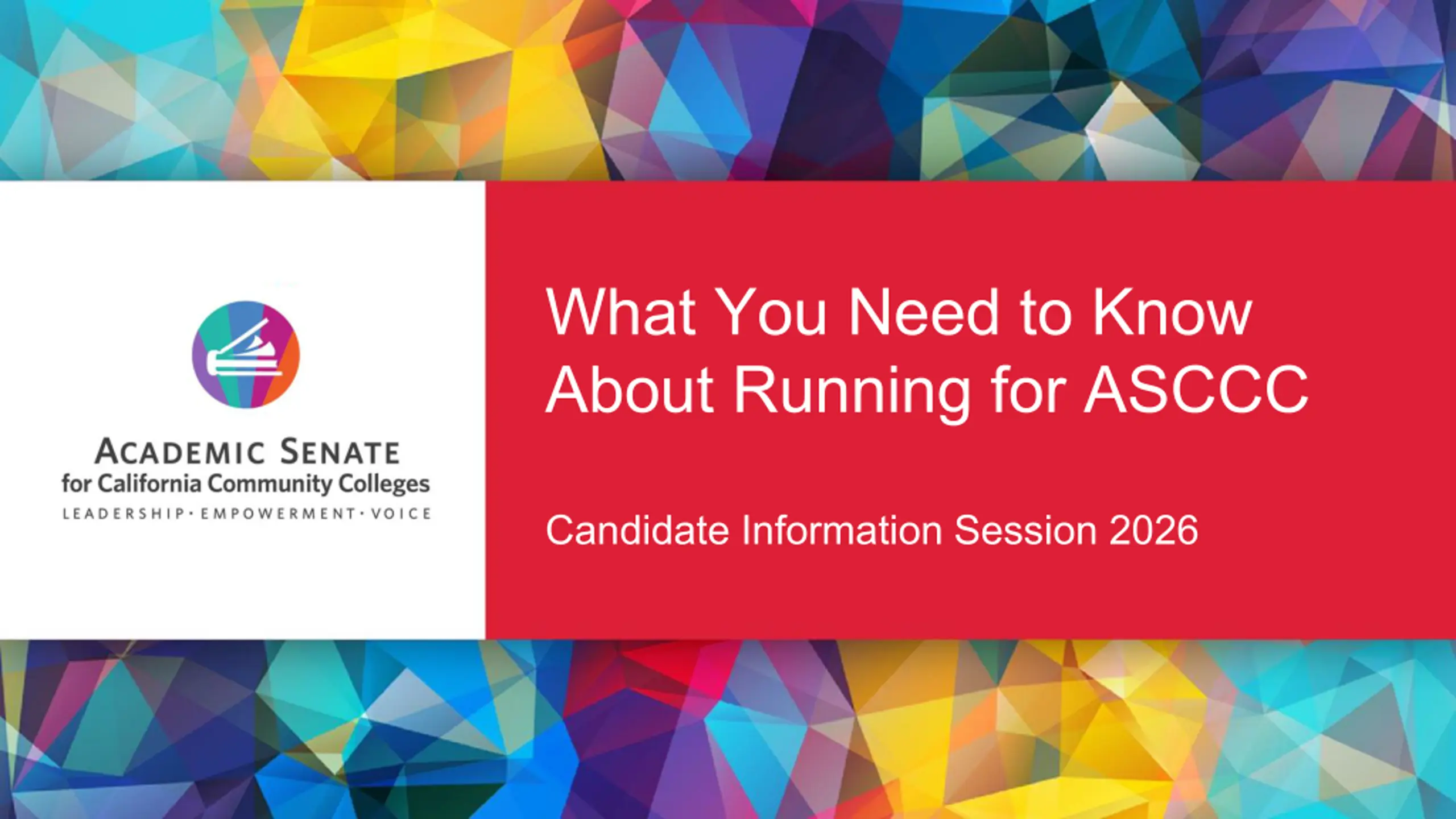 ACADEMIC SENATE
for California Community Colleges
LEADERSHIP · EMPOWERMENT · VOICE

What You Need to Know About Running for ASCCC

Candidate Information Session 2026